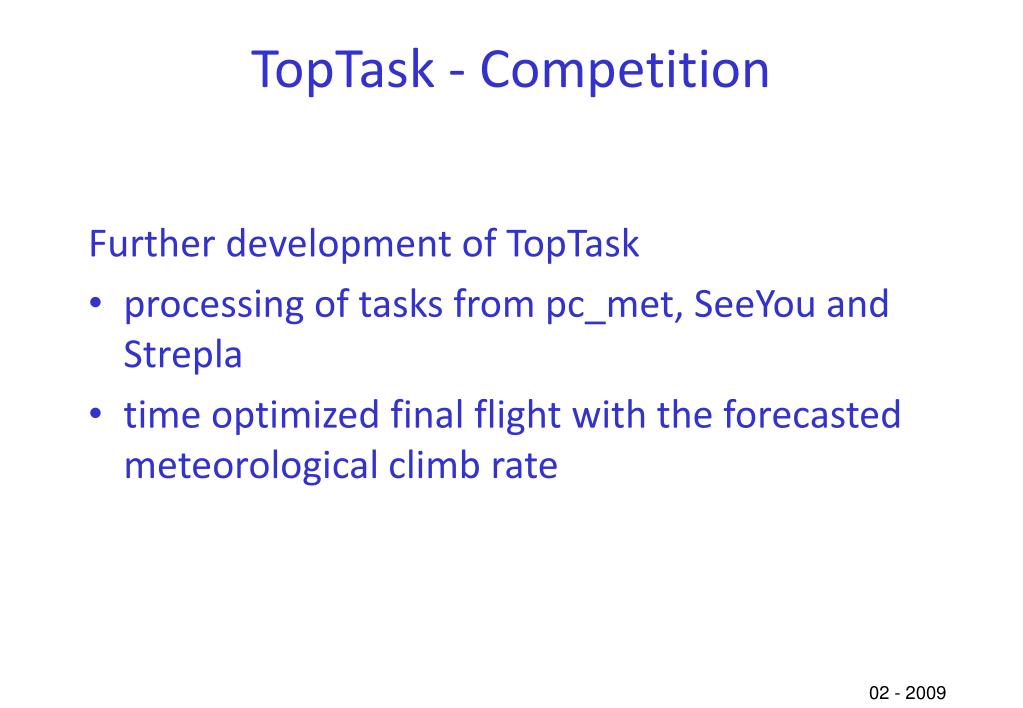 TopTask - Competition

Further development of TopTask

• processing of tasks from pc_met, SeeYou and Strepla

• time optimized final flight with the forecasted meteorological climb rate

02 - 2009